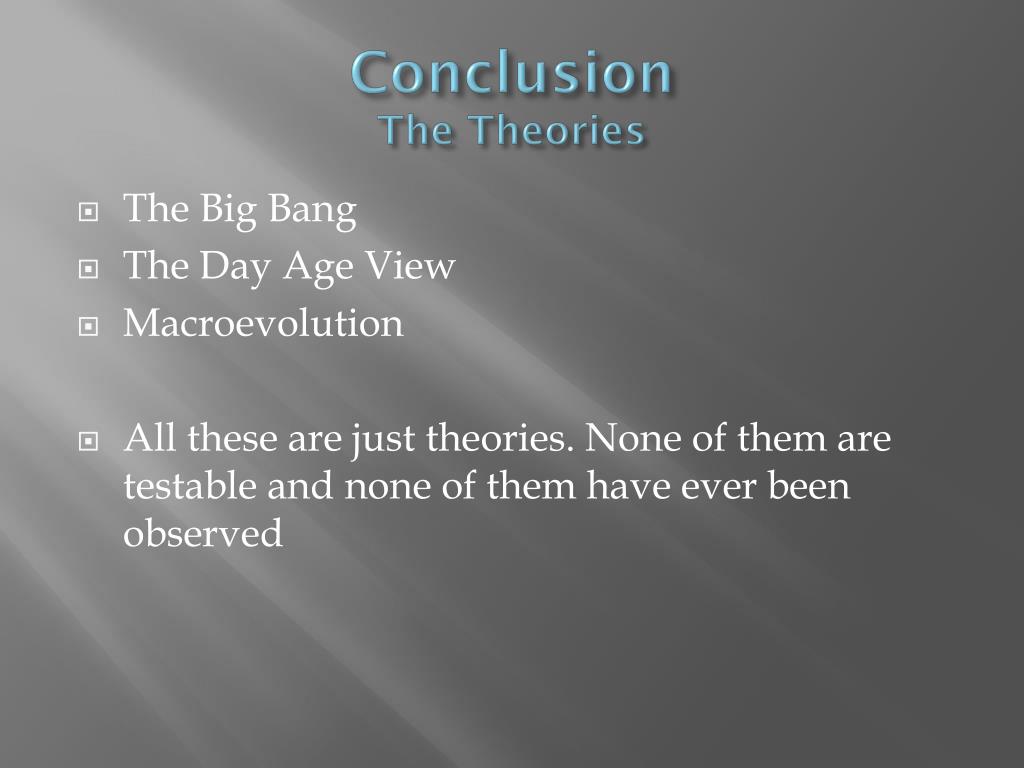 Conclusion
The Theories

The Big Bang
The Day Age View
Macroevolution

All these are just theories. None of them are testable and none of them have ever been observed